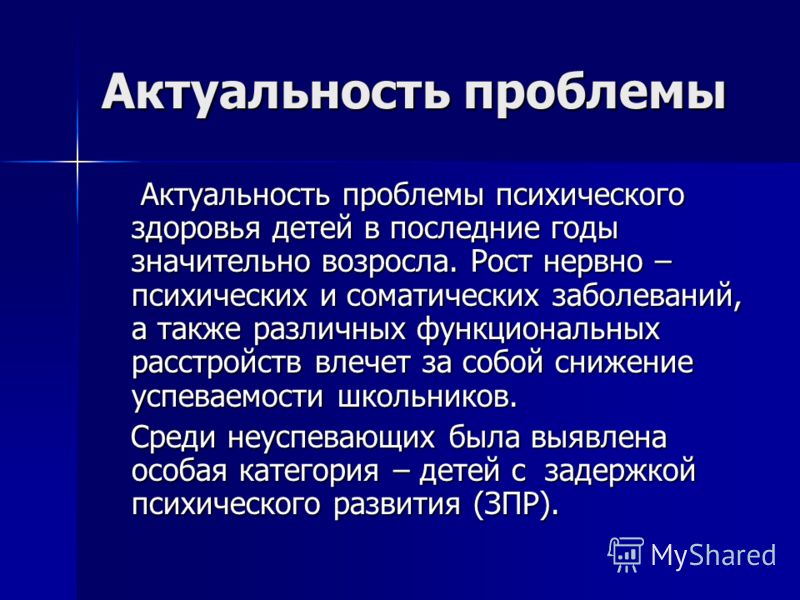 Актуальность проблемы

Актуальность проблемы психического здоровья детей в последние годы значительно возросла. Рост нервно – психических и соматических заболеваний, а также различных функциональных расстройств влечет за собой снижение успеваемости школьников.

Среди неуспевающих была выявлена особая категория – детей с задержкой психического развития (ЗПР).

MyShared